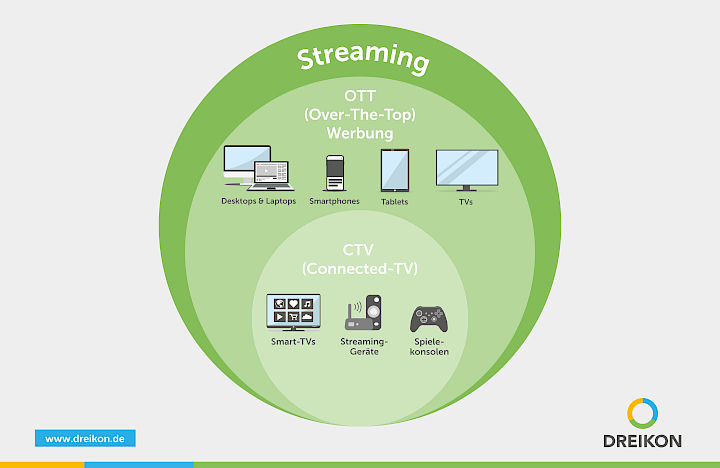 Streaming

OTT
(Over-The-Top)
Werbung

Desktops & Laptops
Smartphones
Tablets
TVs

CTV
(Connected-TV)

Smart-TVs
Streaming-Geräte
Spiele-konsolen

www.dreikon.de

DREIKON